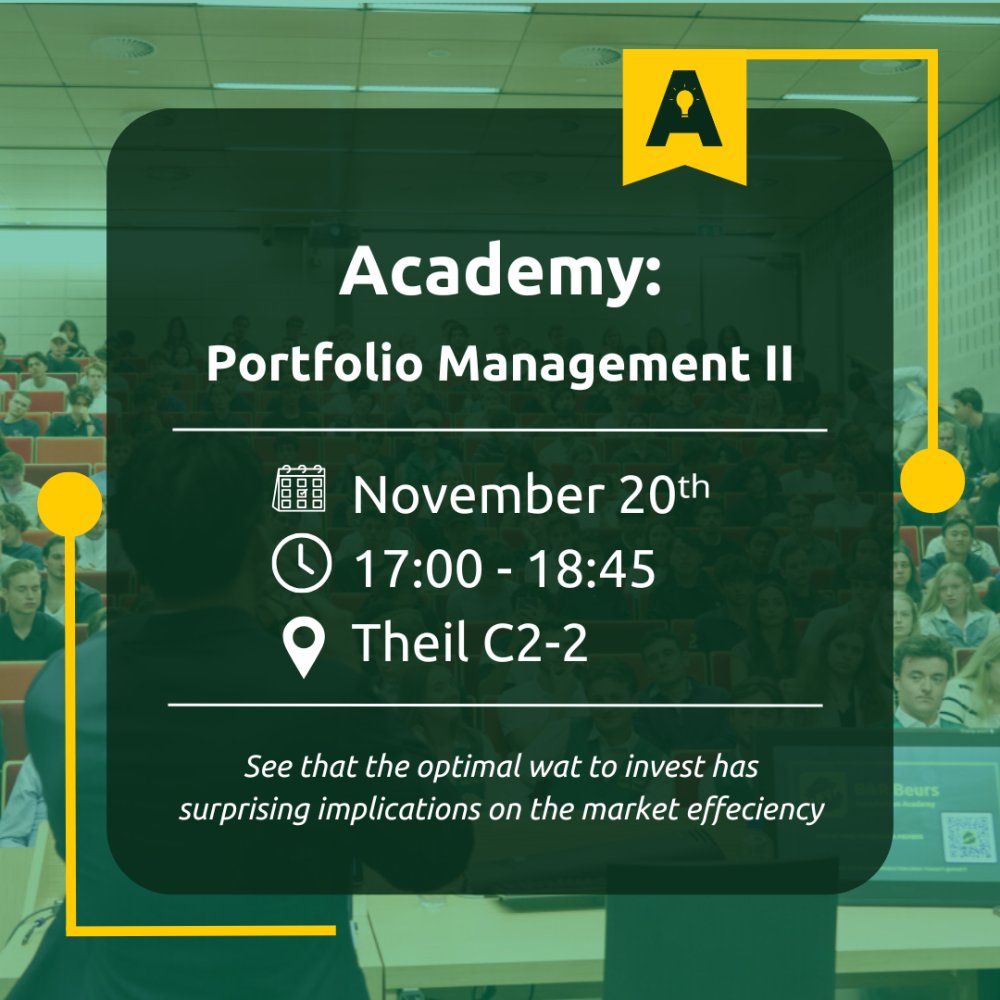 A

Academy:

Portfolio Management II

November 20th
17:00 - 18:45
Theil C2-2

See that the optimal wat to invest has surprising implications on the market effeciency